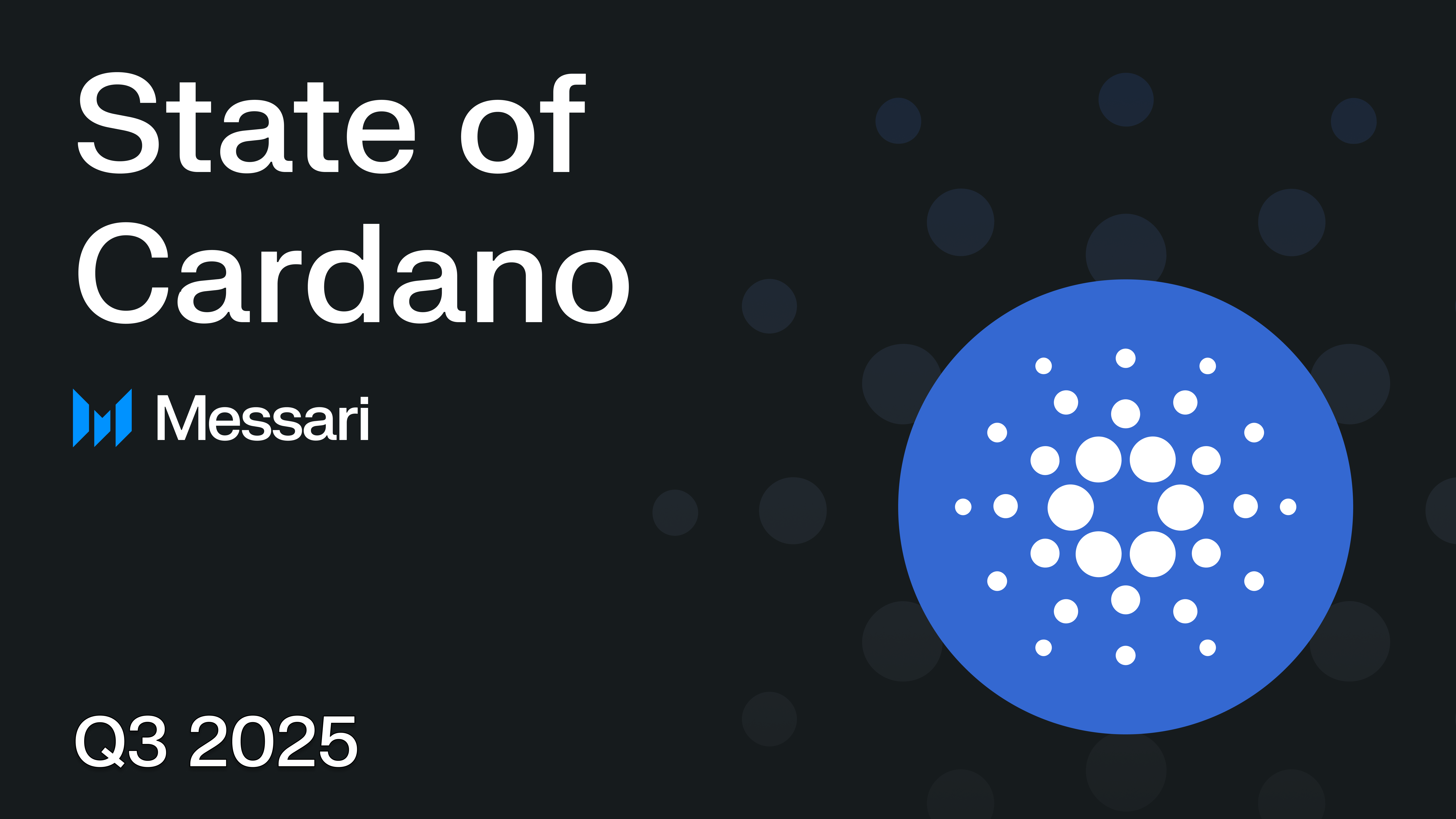 State of Cardano

Messari

Q3 2025